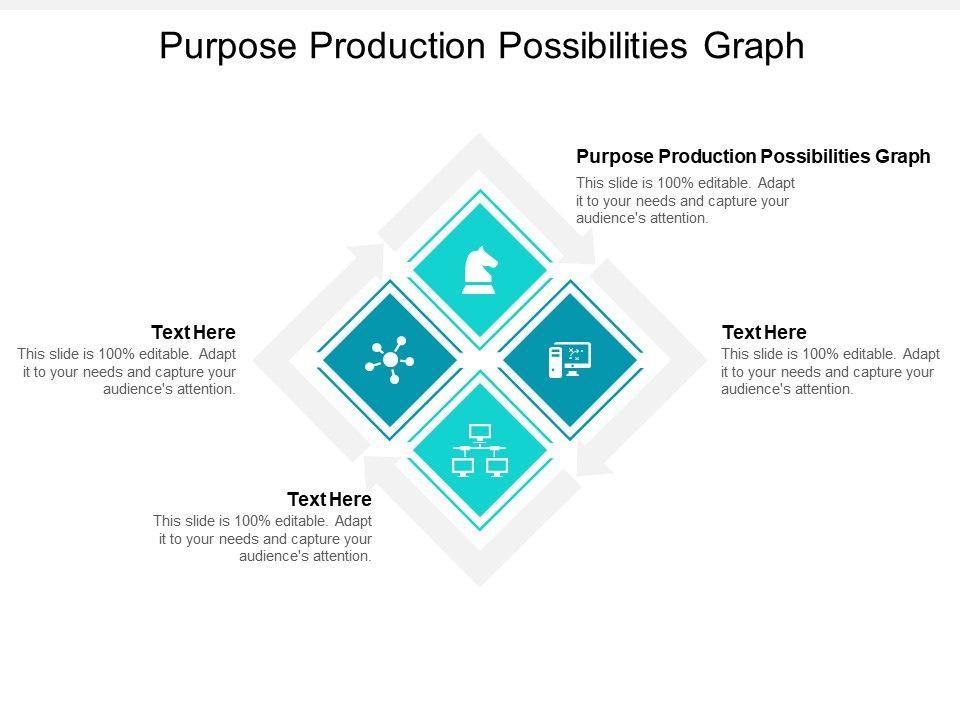 Purpose Production Possibilities Graph

Purpose Production Possibilities Graph
This slide is 100% editable. Adapt it to your needs and capture your audience's attention.

Text Here
This slide is 100% editable. Adapt it to your needs and capture your audience's attention.

Text Here
This slide is 100% editable. Adapt it to your needs and capture your audience's attention.

Text Here
This slide is 100% editable. Adapt it to your needs and capture your audience's attention.